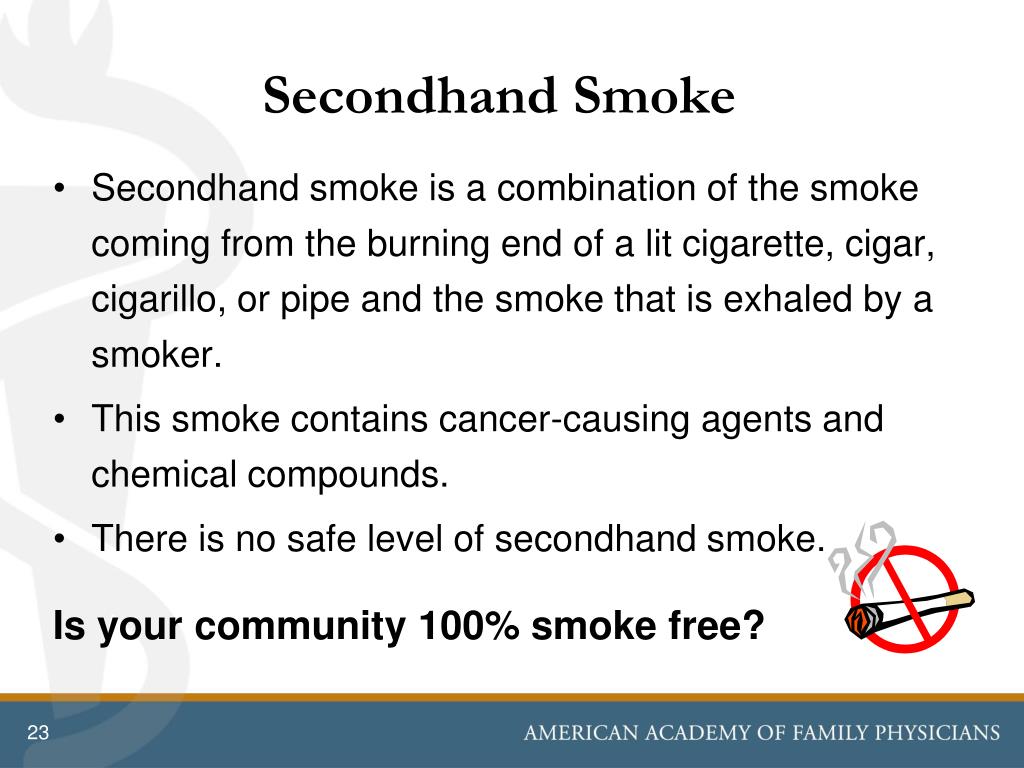 Secondhand Smoke

• Secondhand smoke is a combination of the smoke coming from the burning end of a lit cigarette, cigar, cigarillo, or pipe and the smoke that is exhaled by a smoker.

• This smoke contains cancer-causing agents and chemical compounds.

• There is no safe level of secondhand smoke.

Is your community 100% smoke free?

23

AMERICAN ACADEMY OF FAMILY PHYSICIANS